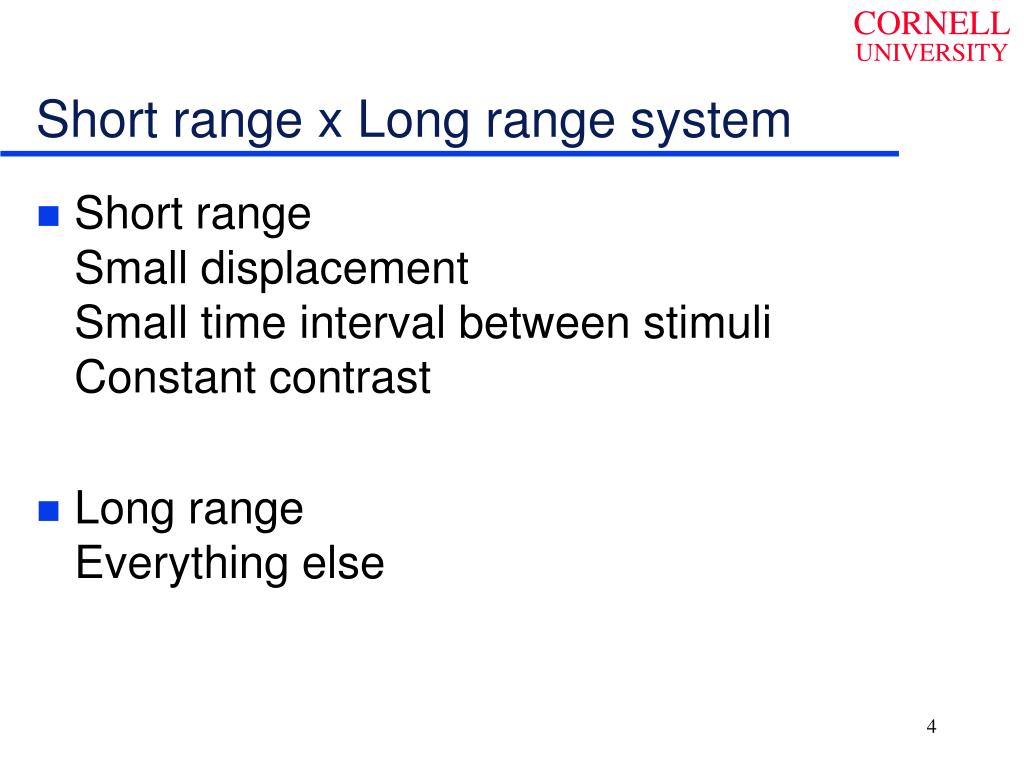 CORNELL
UNIVERSITY

Short range x Long range system

■ Short range
Small displacement
Small time interval between stimuli
Constant contrast

■ Long range
Everything else

4